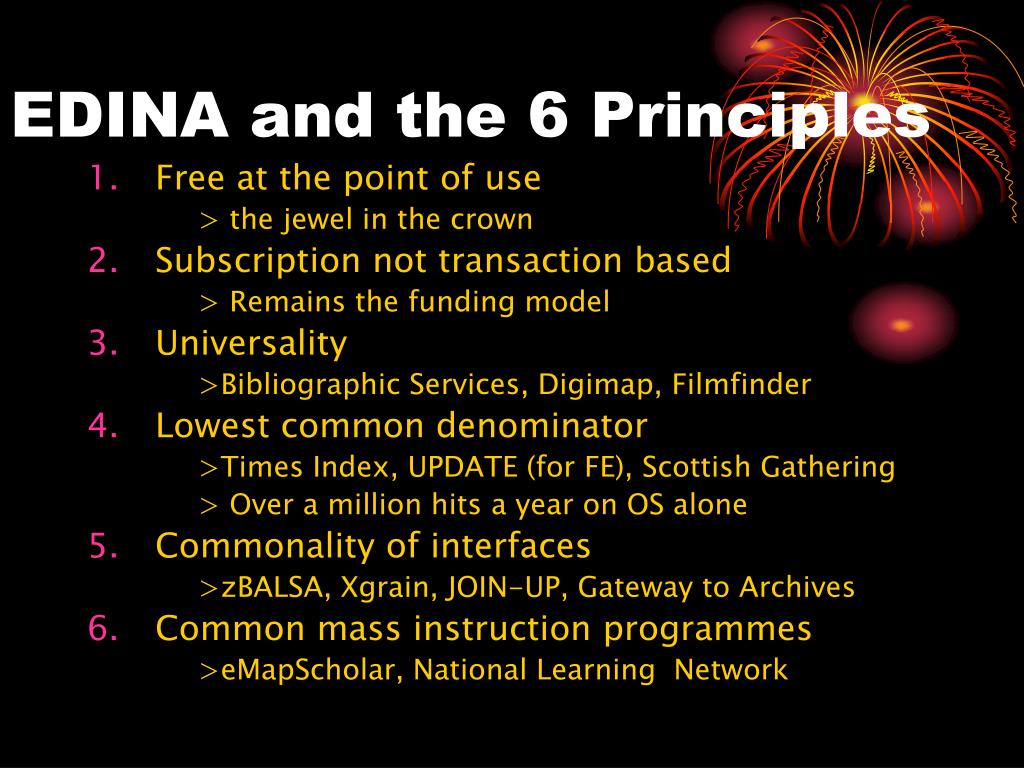 EDINA and the 6 Principles

1. Free at the point of use
> the jewel in the crown
2. Subscription not transaction based
> Remains the funding model
3. Universality
>Bibliographic Services, Digimap, Filmfinder
4. Lowest common denominator
>Times Index, UPDATE (for FE), Scottish Gathering
> Over a million hits a year on OS alone
5. Commonality of interfaces
>zBALSA, Xgrain, JOIN-UP, Gateway to Archives
6. Common mass instruction programmes
>eMapScholar, National Learning Network